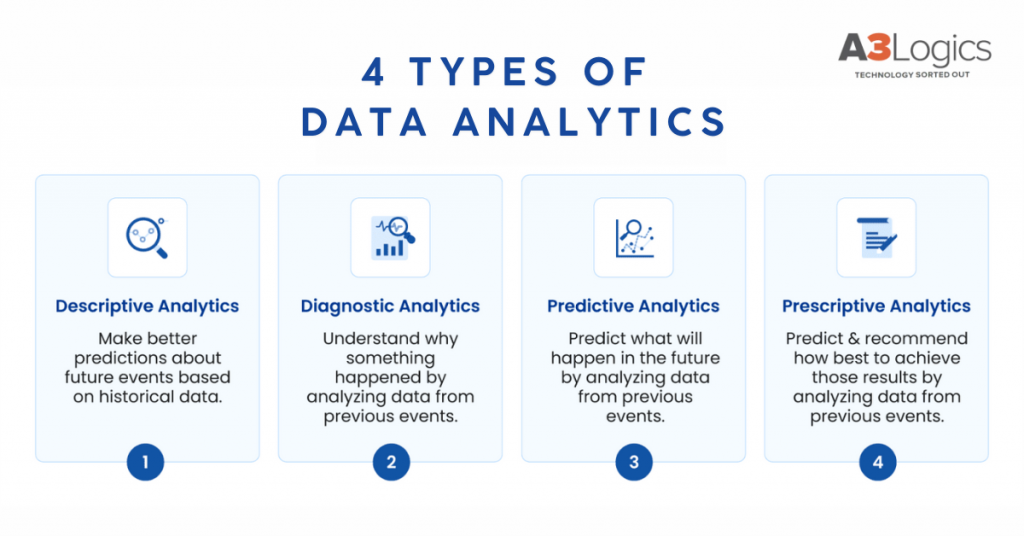 A3Logics
TECHNOLOGY SORTED OUT

4 TYPES OF DATA ANALYTICS

Descriptive Analytics

Make better predictions about future events based on historical data.

1

Diagnostic Analytics

Understand why something happened by analyzing data from previous events.

2

Predictive Analytics

Predict what will happen in the future by analyzing data from previous events.

3

Prescriptive Analytics

Predict & recommend how best to achieve those results by analyzing data from previous events.

4